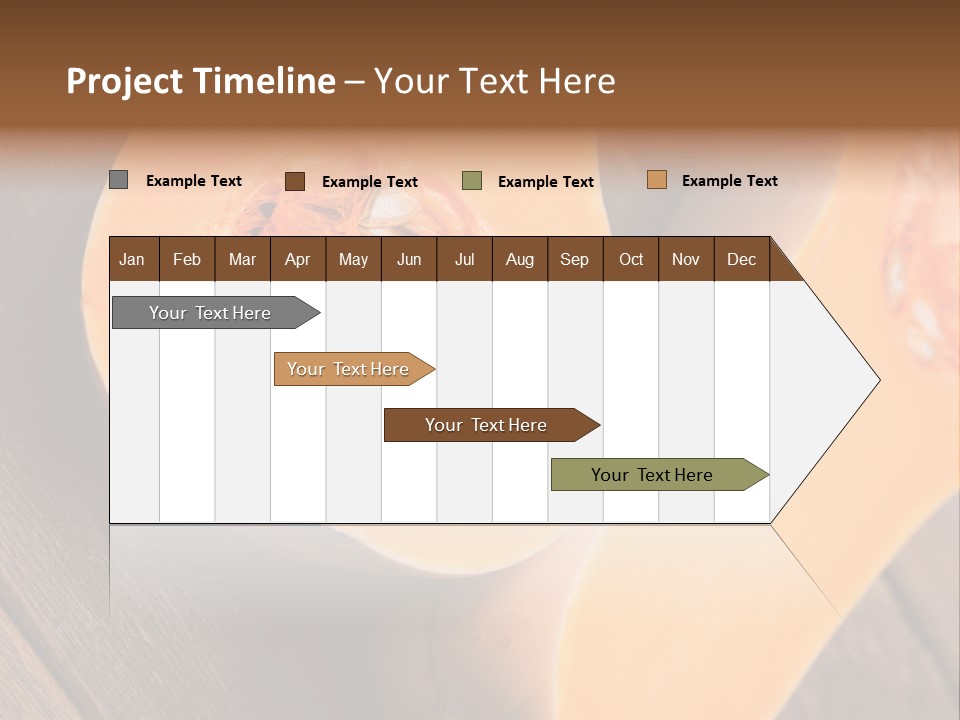 Project Timeline – Your Text Here

Example Text Example Text Example Text Example Text

| Jan | Feb | Mar | Apr | May | Jun | Jul | Aug | Sep | Oct | Nov | Dec |
|---|---|---|---|---|---|---|---|---|---|---|---|

Your Text Here

Your Text Here

Your Text Here

Your Text Here